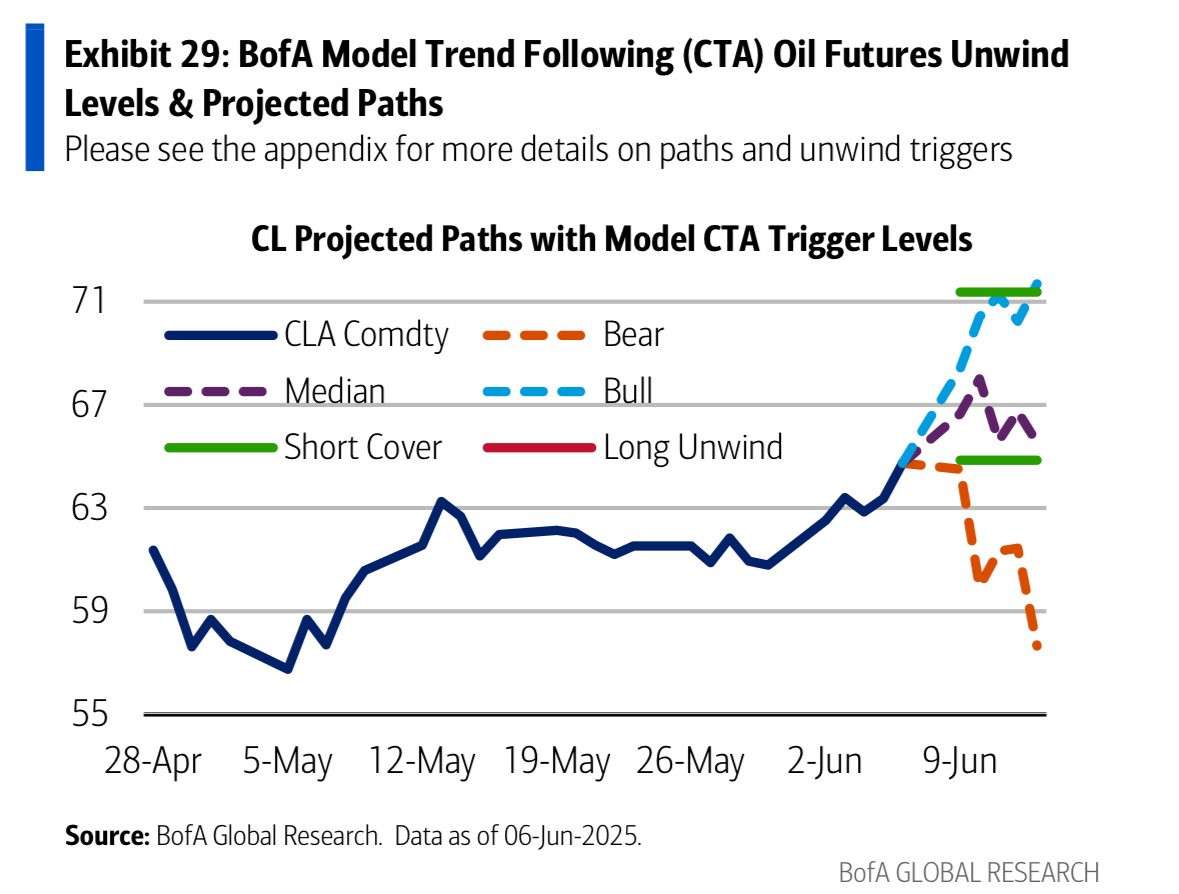 Exhibit 29: BofA Model Trend Following (CTA) Oil Futures Unwind Levels & Projected Paths
Please see the appendix for more details on paths and unwind triggers

CL Projected Paths with Model CTA Trigger Levels

71
67
63
59
55

CLA Comdty
Bear
Median
Bull
Short Cover
Long Unwind

28-Apr
5-May
12-May
19-May
26-May
2-Jun
9-Jun

Source: BofA Global Research. Data as of 06-Jun-2025.

BofA GLOBAL RESEARCH